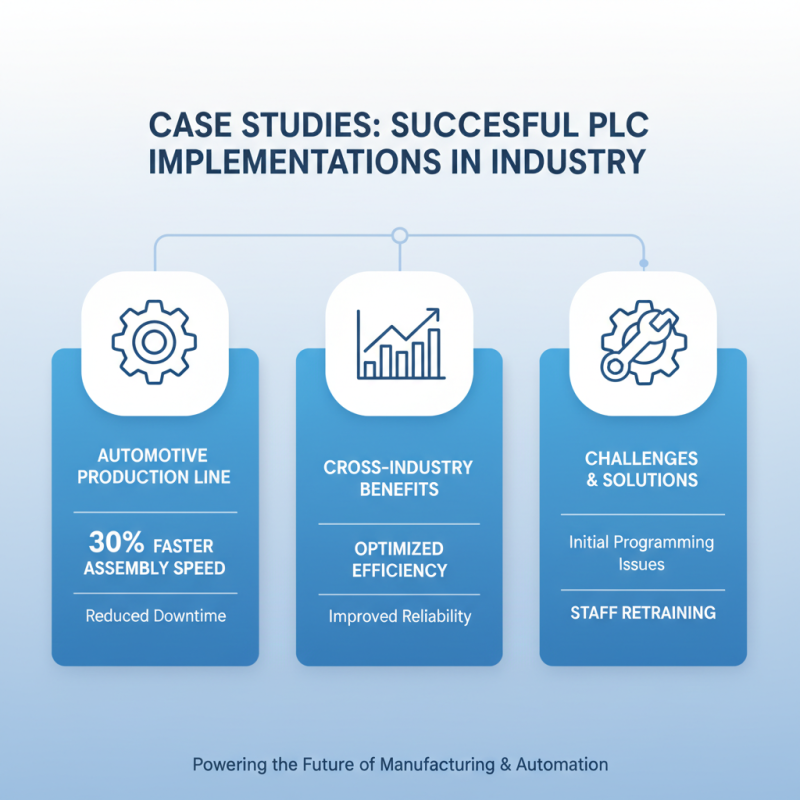 CASE STUDIES: SUCCESFUL PLC IMPLEMENTATIONS IN INDUSTRY

AUTOMOTIVE PRODUCTION LINE

30% FASTER ASSEMBLY SPEED

Reduced Downtime

CROSS-INDUSTRY BENEFITS

OPTIMIZED EFFICIENCY

Improved Reliability

CHALLENGES & SOLUTIONS

Initial Programming Issues

STAFF RETRAINING

Powering the Future of Manufacturing & Automation